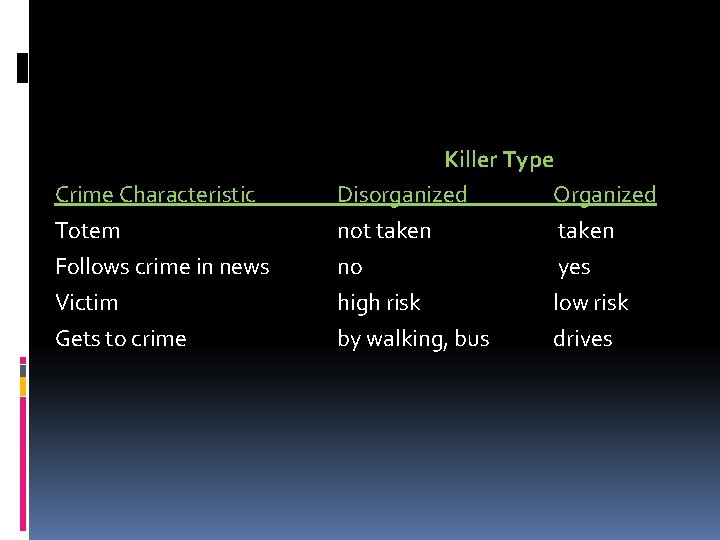 Killer Type

| Crime Characteristic | Disorganized | Organized |
|---|---|---|
| Totem | not taken | taken |
| Follows crime in news | no | yes |
| Victim | high risk | low risk |
| Gets to crime | by walking, bus | drives |